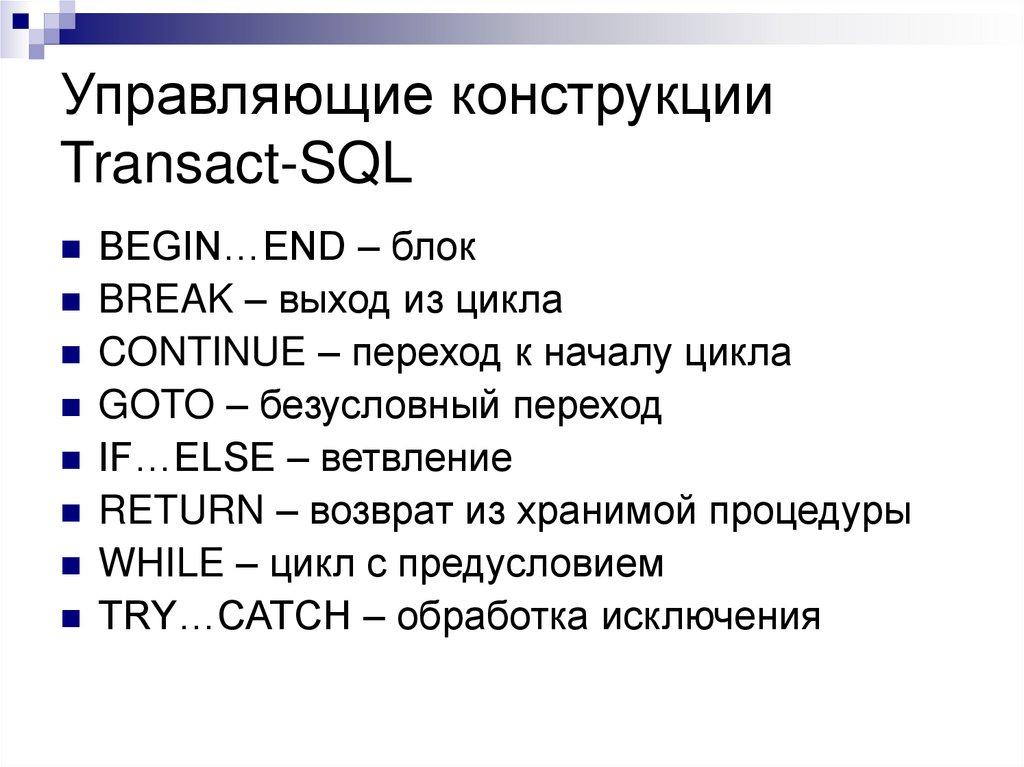 Управляющие конструкции Transact-SQL

- BEGIN…END – блок
- BREAK – выход из цикла
- CONTINUE – переход к началу цикла
- GOTO – безусловный переход
- IF…ELSE – ветвление
- RETURN – возврат из хранимой процедуры
- WHILE – цикл с предусловием
- TRY…CATCH – обработка исключения